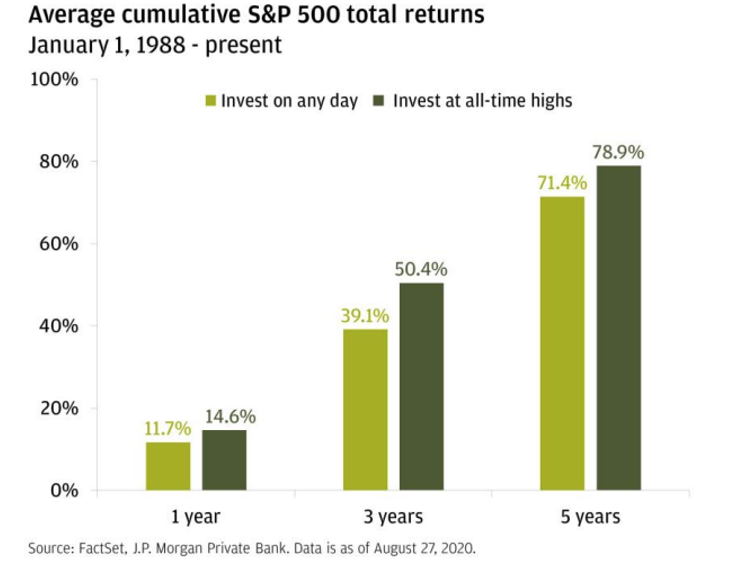 Average cumulative S&P 500 total returns
January 1, 1988 - present

100%
80%
60%
40%
20%
0%

Invest on any day
Invest at all-time highs

11.7%
14.6%
39.1%
50.4%
71.4%
78.9%

1 year
3 years
5 years

Source: FactSet, J.P. Morgan Private Bank. Data is as of August 27, 2020.